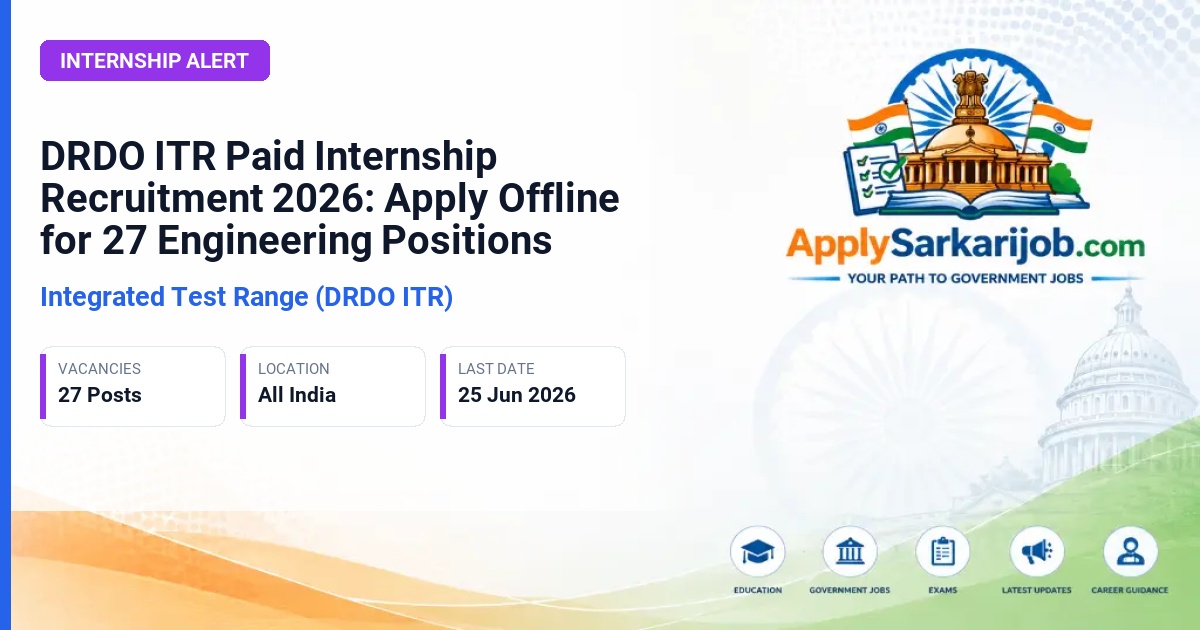 INTERNSHIP ALERT

DRDO ITR Paid Internship Recruitment 2026: Apply Offline for 27 Engineering Positions

Integrated Test Range (DRDO ITR)

VACANCIES
27 Posts

LOCATION
All India

LAST DATE
25 Jun 2026

ApplySarkarijob.com
YOUR PATH TO GOVERNMENT JOBS

EDUCATION
GOVERNMENT JOBS
EXAMS
LATEST UPDATES
CAREER GUIDANCE